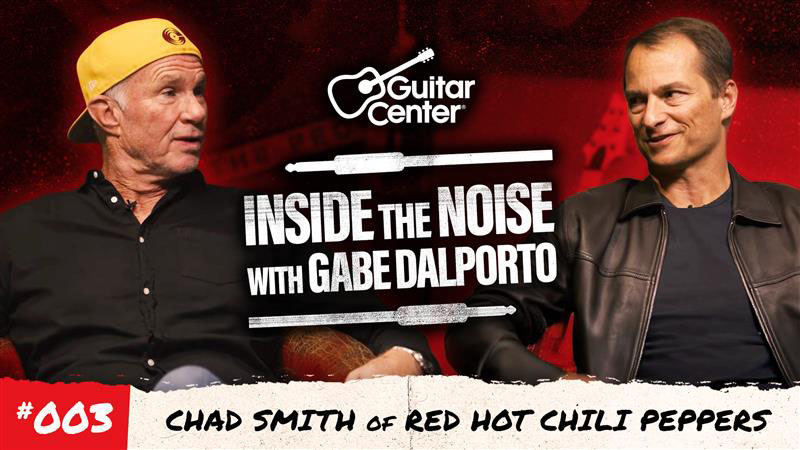 Guitar Center

INSIDE THE NOISE WITH GABE DALPORTO

#003

CHAD SMITH OF RED HOT CHILI PEPPERS